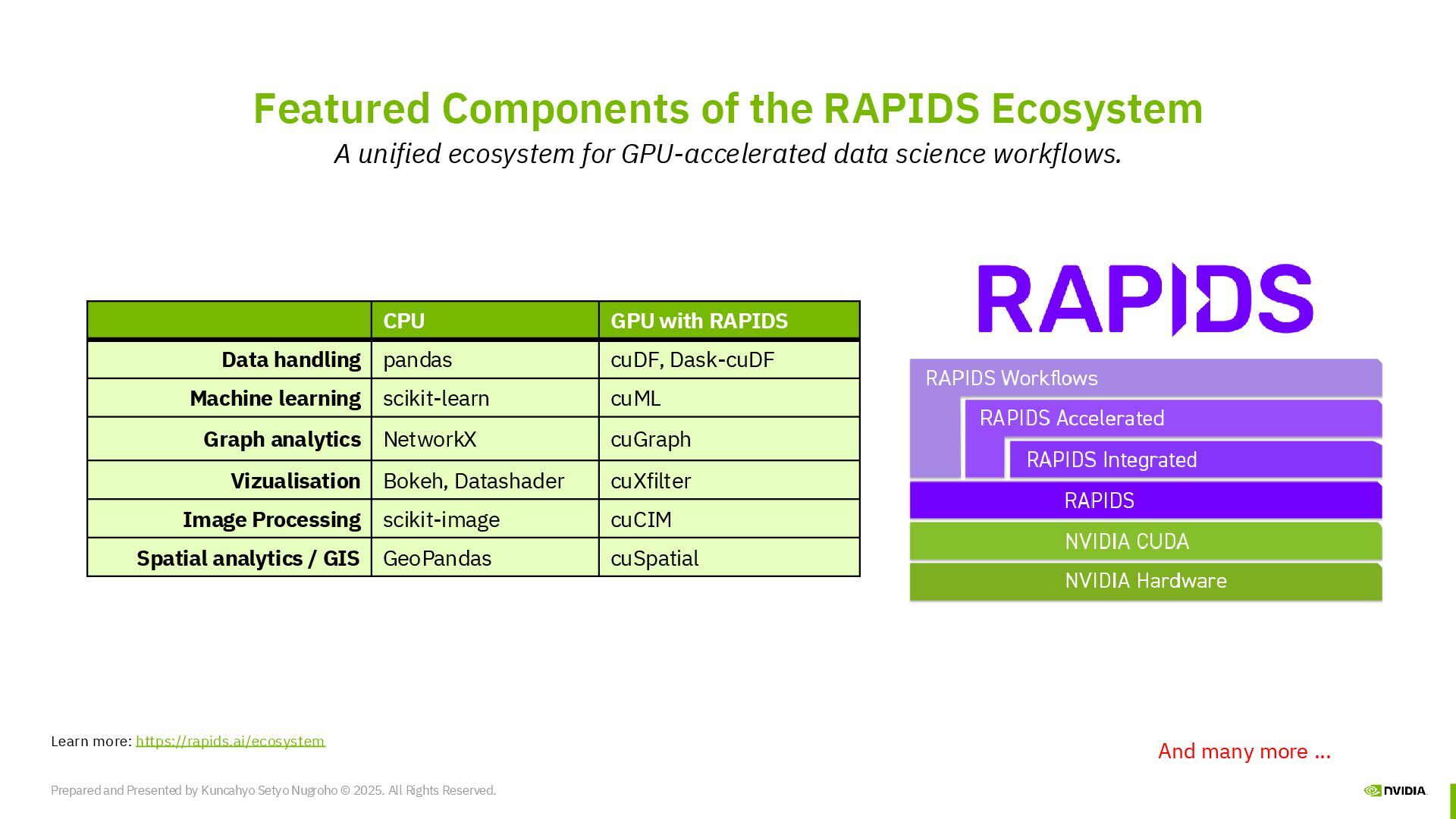 Featured Components of the RAPIDS Ecosystem

A unified ecosystem for GPU-accelerated data science workflows.

| | CPU | GPU with RAPIDS |
|---|---|---|
| Data handling | pandas | cuDF, Dask-cuDF |
| Machine learning | scikit-learn | cuML |
| Graph analytics | NetworkX | cuGraph |
| Vizualisation | Bokeh, Datashader | cuXfilter |
| Image Processing | scikit-image | cuCIM |
| Spatial analytics / GIS | GeoPandas | cuSpatial |

RAPIDS

RAPIDS Workflows

RAPIDS Accelerated

RAPIDS Integrated

RAPIDS

NVIDIA CUDA

NVIDIA Hardware

Learn more: https://rapids.ai/ecosystem

And many more ...

Prepared and Presented by Kuncahyo Setyo Nugroho © 2025. All Rights Reserved.

NVIDIA.